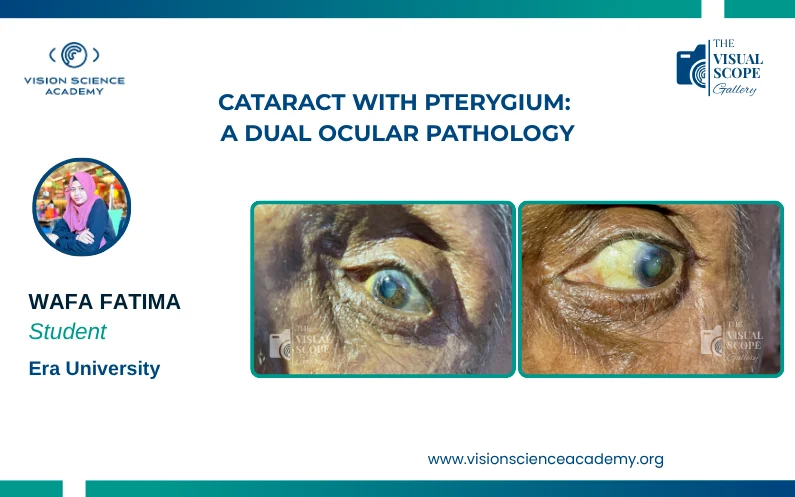 VISION SCIENCE ACADEMY

THE VISUAL SCOPE Gallery

CATARACT WITH PTERYGIUM: A DUAL OCULAR PATHOLOGY

WAFA FATIMA
Student
Era University

THE VISUAL SCOPE Gallery

THE VISUAL SCOPE Gallery

www.visionscienceacademy.org